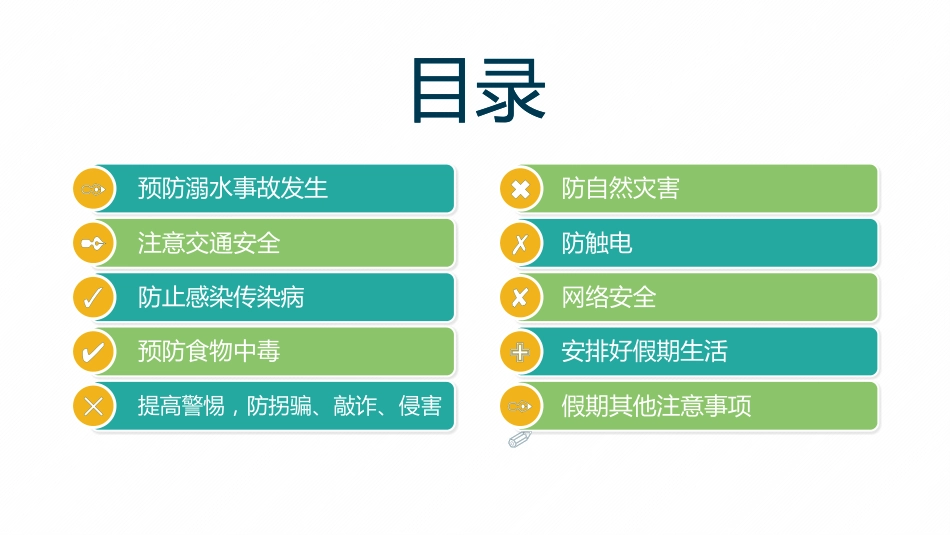 目录

预防溺水事故发生

注意交通安全

防止感染传染病

预防食物中毒

提高警惕，防拐骗、敲诈、侵害

防自然灾害

防触电

网络安全

安排好假期生活

假期其他注意事项